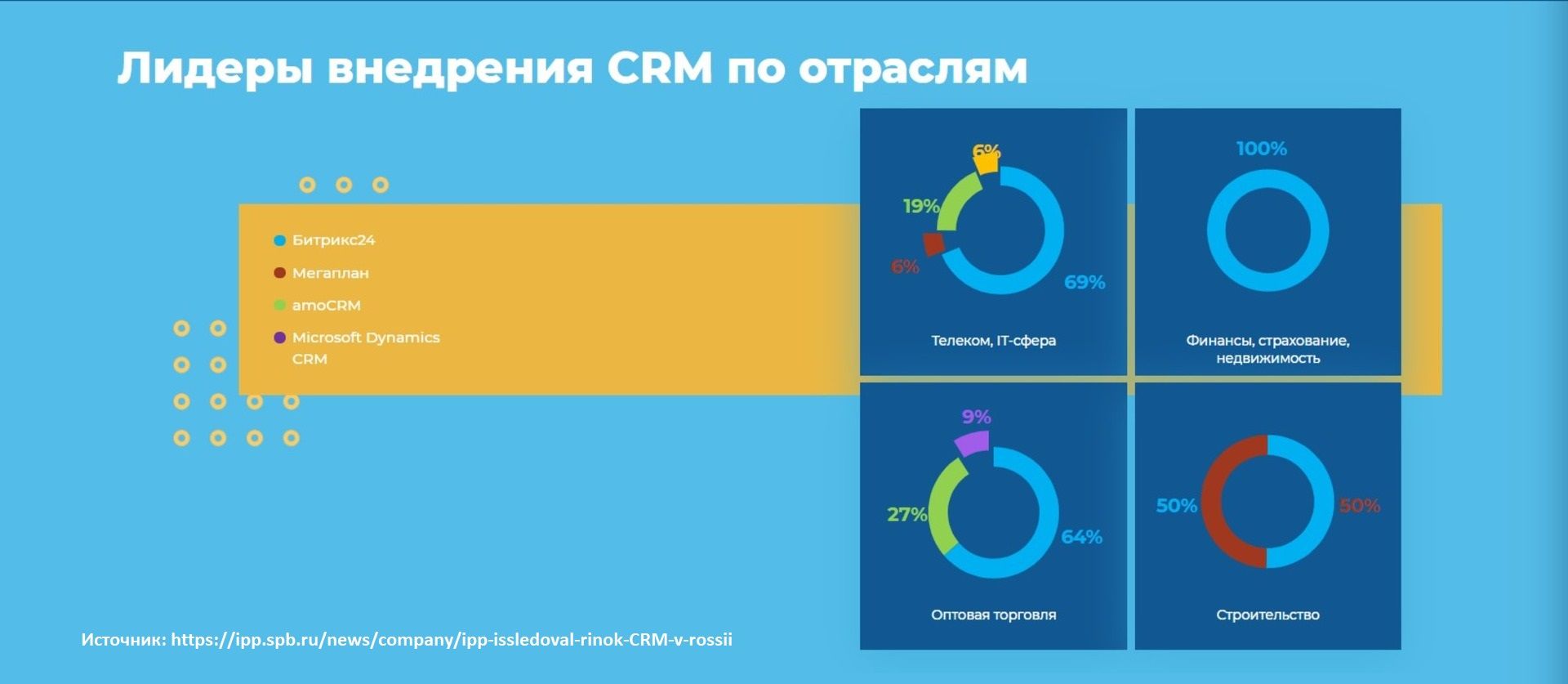 Лидеры внедрения CRM по отраслям

Битрикс24
Мегаплан
amoCRM
Microsoft Dynamics CRM

6%
19%
6%
69%
Телеком, IT-сфера

100%
Финансы, страхование, недвижимость

9%
27%
64%
Оптовая торговля

50%
50%
Строительство

Источник: https://ipp.spb.ru/news/company/ipp-issledoval-rinok-CRM-v-rossii